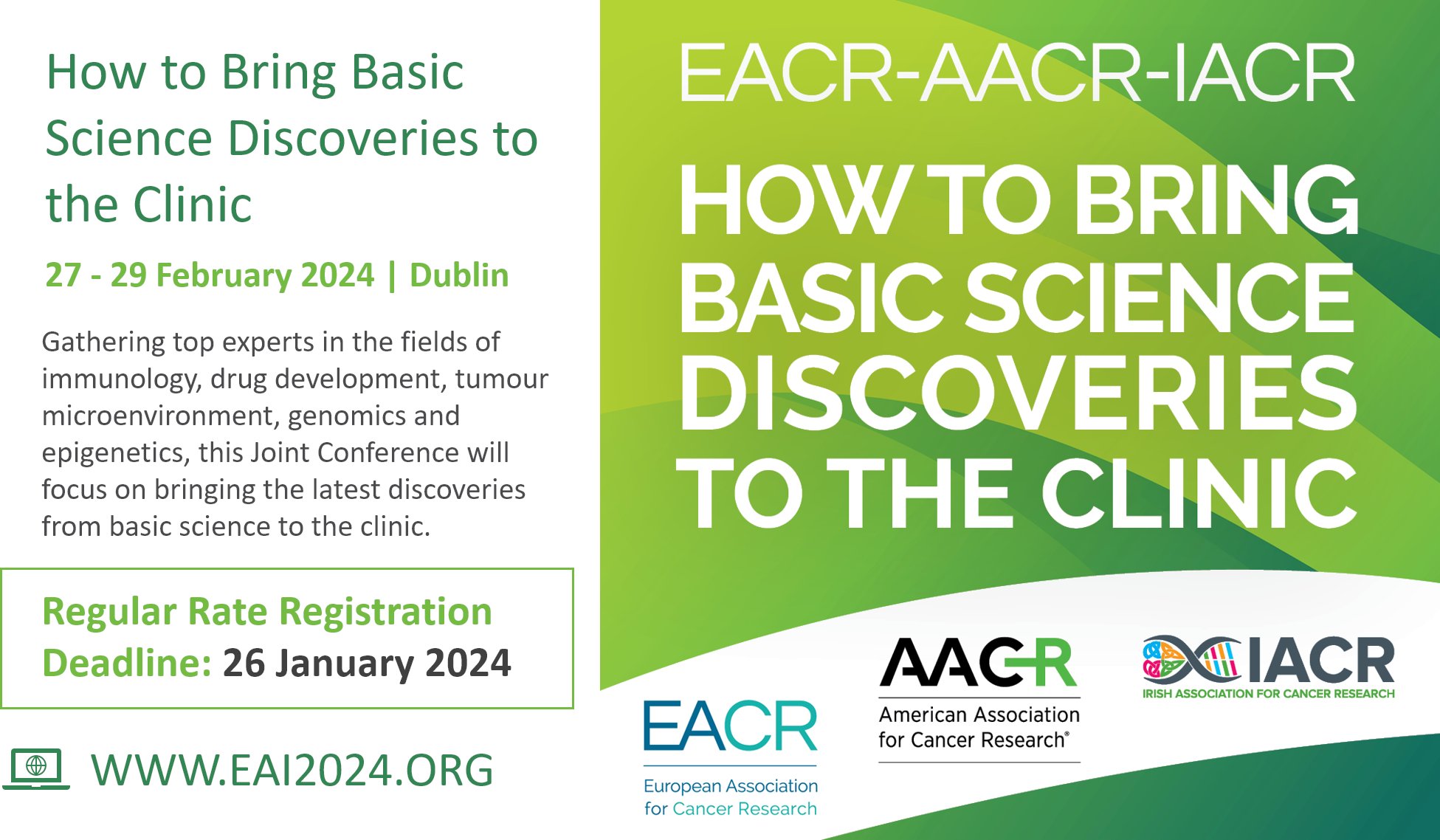 How to Bring Basic Science Discoveries to the Clinic

27 - 29 February 2024 | Dublin

Gathering top experts in the fields of immunology, drug development, tumour microenvironment, genomics and epigenetics, this Joint Conference will focus on bringing the latest discoveries from basic science to the clinic.

Regular Rate Registration Deadline: 26 January 2024

WWW.EAI2024.ORG

EACR-AACR-IACR

HOW TO BRING BASIC SCIENCE DISCOVERIES TO THE CLINIC

EACR
European Association for Cancer Research

AACR
American Association for Cancer Research®

IACR
IRISH ASSOCIATION FOR CANCER RESEARCH